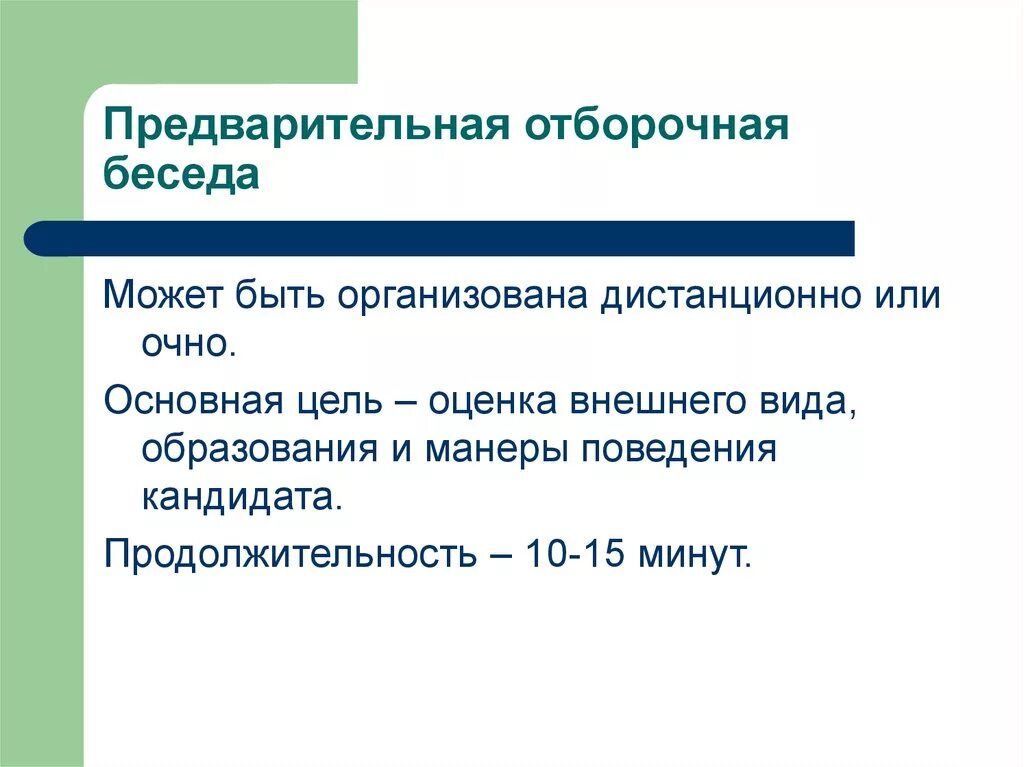 Предварительная отборочная беседа

Может быть организована дистанционно или очно.

Основная цель – оценка внешнего вида, образования и манеры поведения кандидата.

Продолжительность – 10-15 минут.